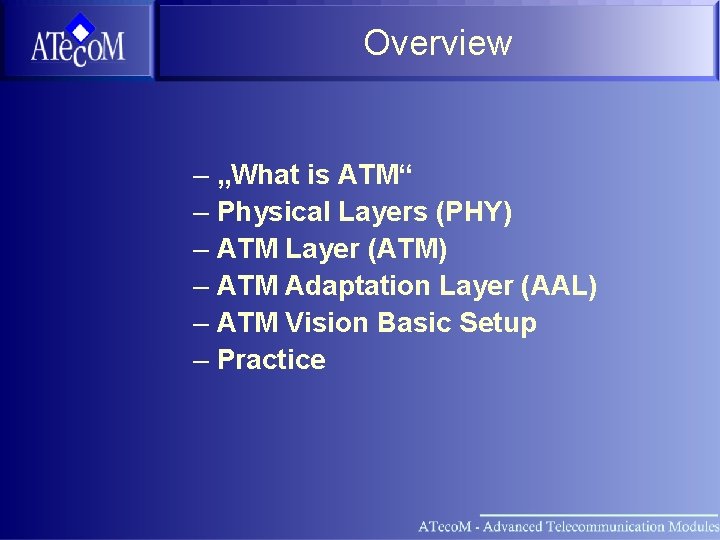 ATecoM

Overview

– „What is ATM“
– Physical Layers (PHY)
– ATM Layer (ATM)
– ATM Adaptation Layer (AAL)
– ATM Vision Basic Setup
– Practice

ATecoM - Advanced Telecommunication Modules